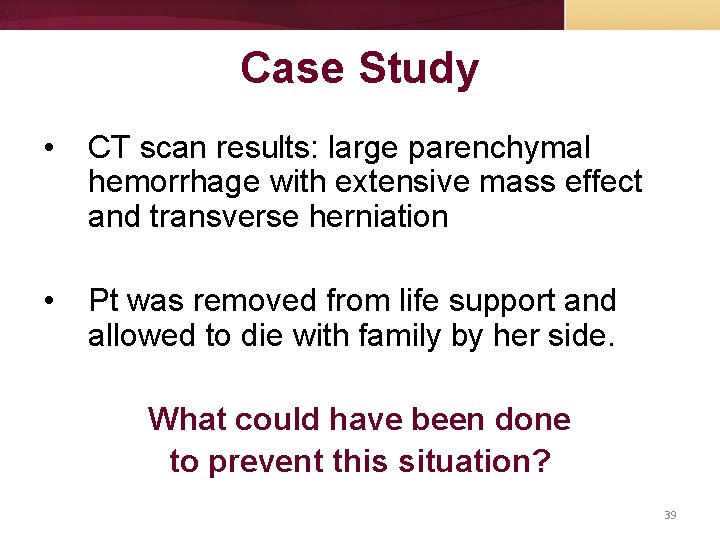 Case Study

• CT scan results: large parenchymal hemorrhage with extensive mass effect and transverse herniation

• Pt was removed from life support and allowed to die with family by her side.

What could have been done to prevent this situation?

39